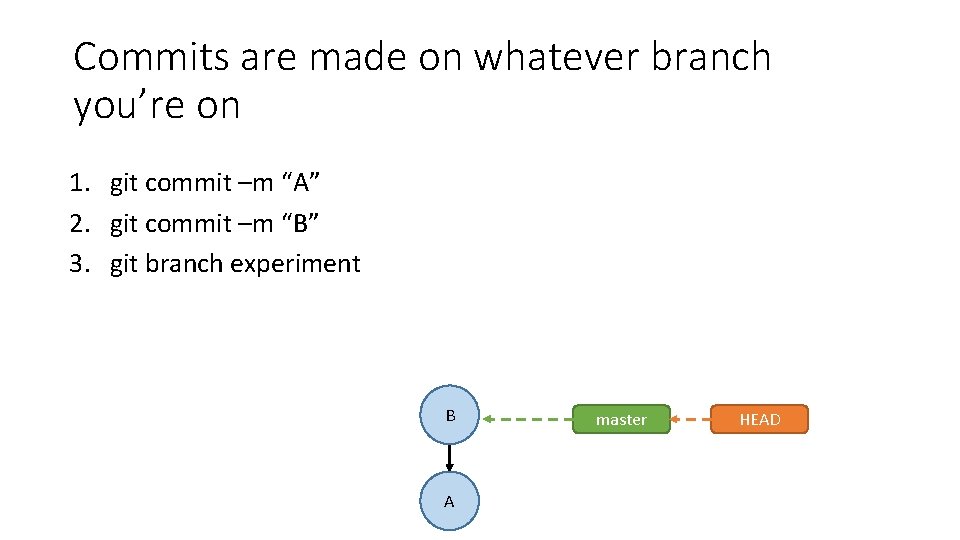 Commits are made on whatever branch you’re on

1. git commit –m “A”
2. git commit –m “B”
3. git branch experiment

B
master
HEAD
A